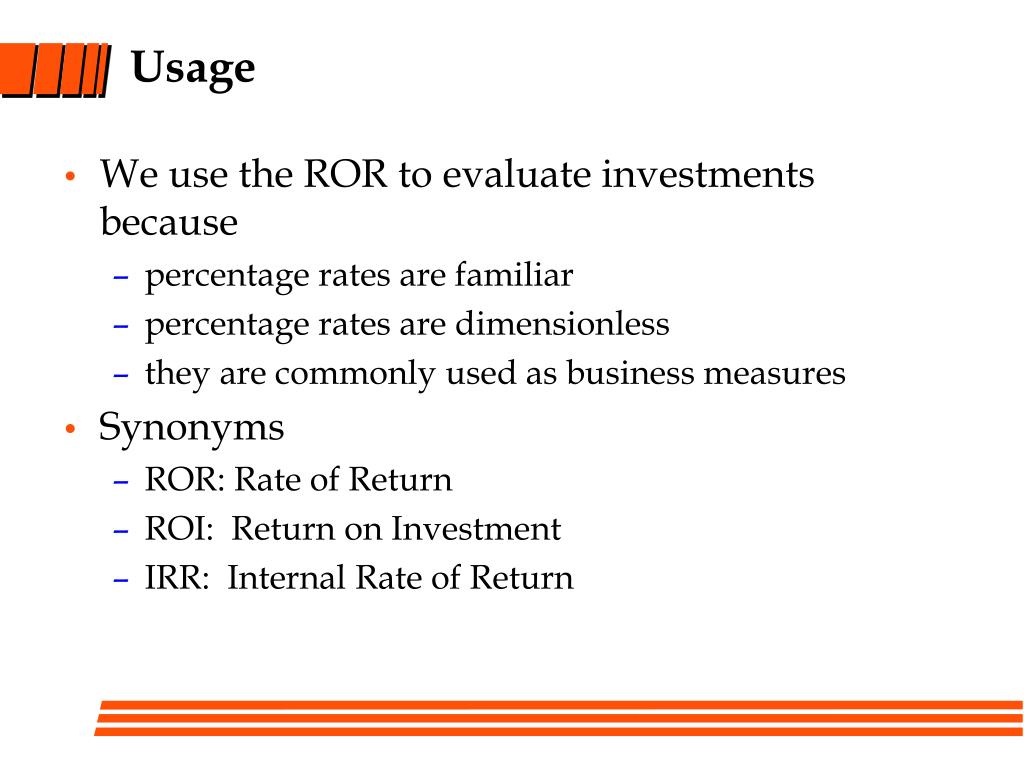 Usage

• We use the ROR to evaluate investments because
  – percentage rates are familiar
  – percentage rates are dimensionless
  – they are commonly used as business measures
• Synonyms
  – ROR: Rate of Return
  – ROI: Return on Investment
  – IRR: Internal Rate of Return